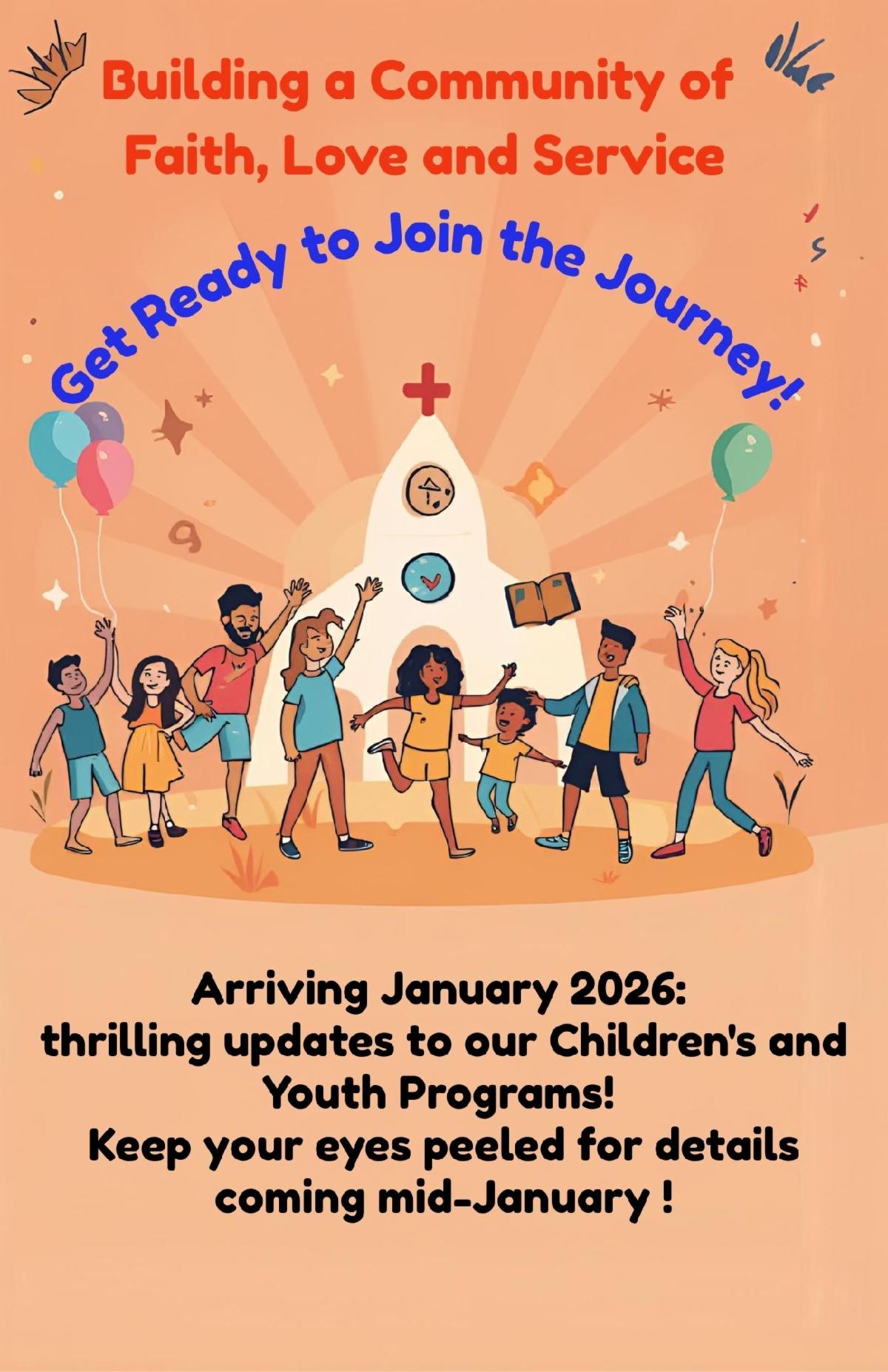 Building a Community of Faith, Love and Service

Get Ready to Join the Journey!

Arriving January 2026:
thrilling updates to our Children's and Youth Programs!
Keep your eyes peeled for details coming mid-January !